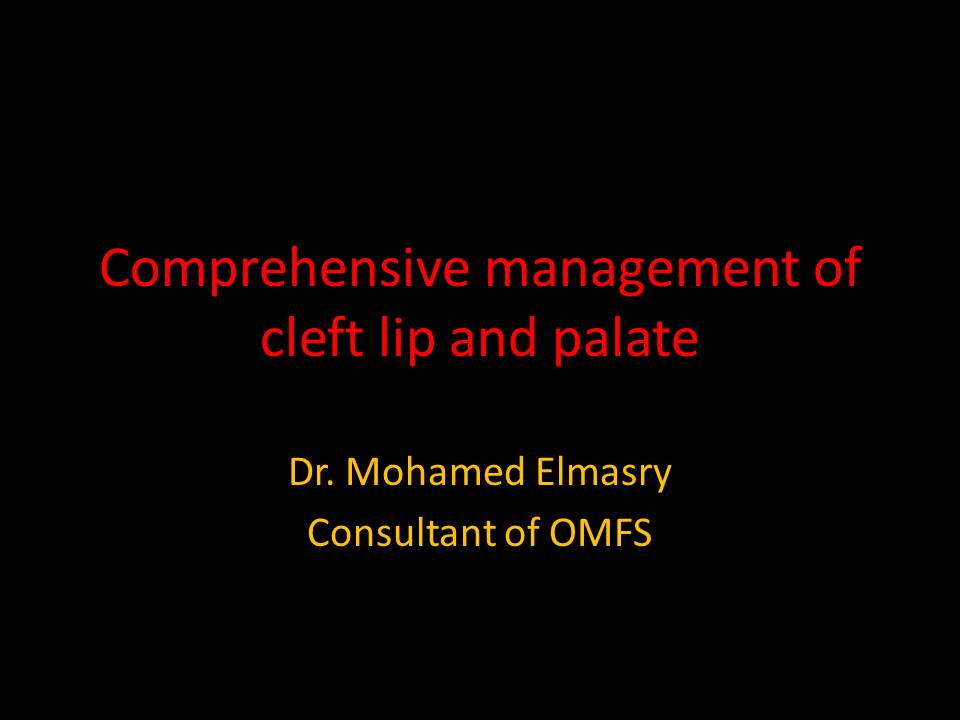 Comprehensive management of cleft lip and palate

Dr. Mohamed Elmasry
Consultant of OMFS